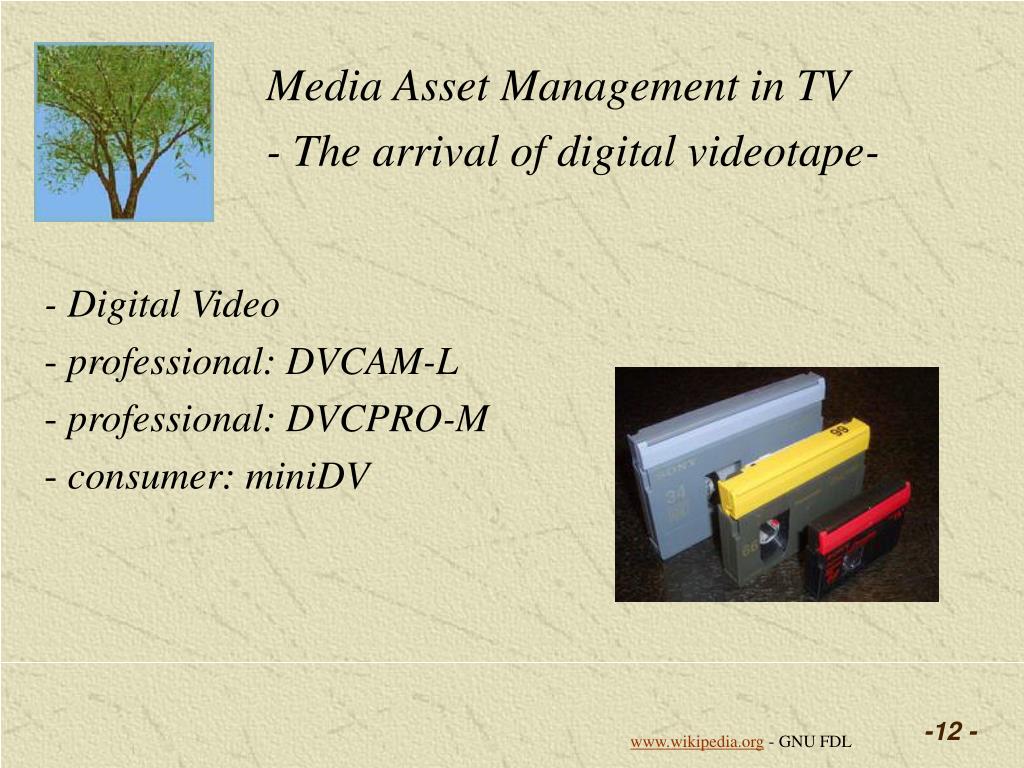 Media Asset Management in TV
- The arrival of digital videotape-

- Digital Video
- professional: DVCAM-L
- professional: DVCPRO-M
- consumer: miniDV

SONY
34
66
66

www.wikipedia.org - GNU FDL

-12 -